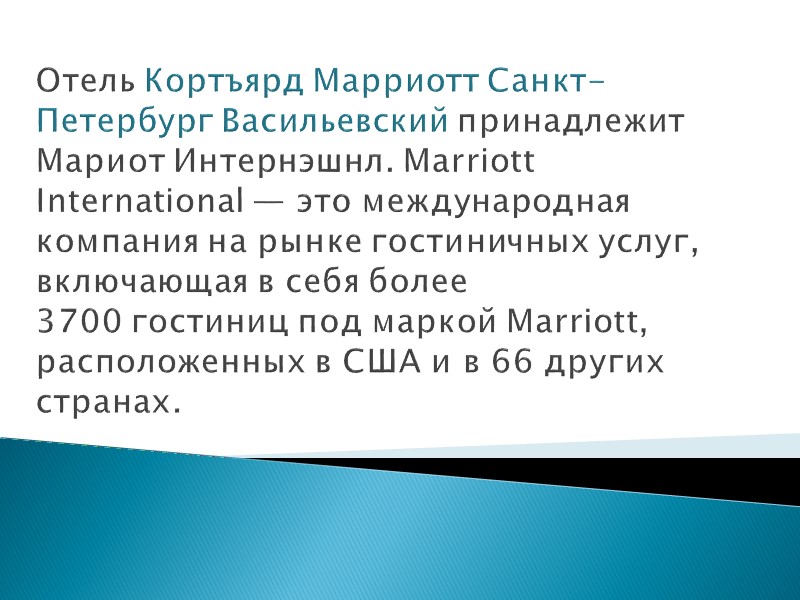 Отель Кортъярд Марриотт Санкт-Петербург Васильевский принадлежит Мариот Интернэшнл. Marriott International — это международная компания на рынке гостиничных услуг, включающая в себя более
3700 гостиниц под маркой Marriott, расположенных в США и в 66 других странах.